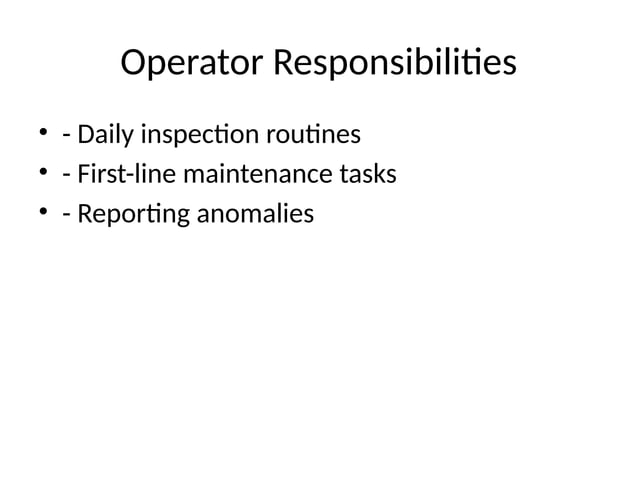 Operator Responsibilities

• - Daily inspection routines
• - First-line maintenance tasks
• - Reporting anomalies